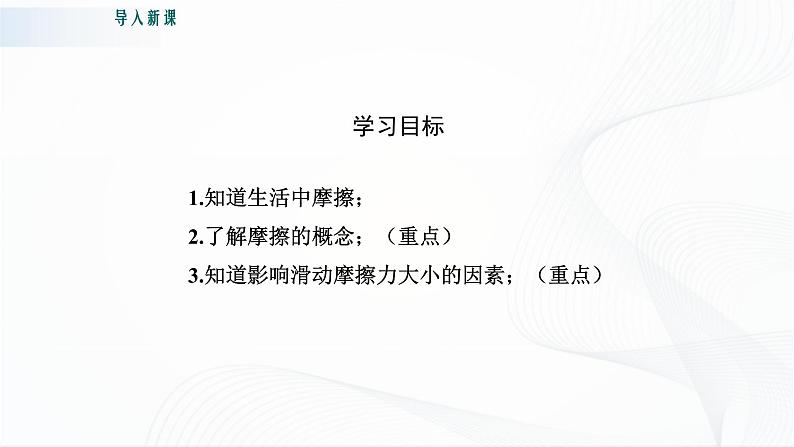 导入新课

学习目标

1.知道生活中摩擦；

2.了解摩擦的概念；（重点）

3.知道影响滑动摩擦力大小的因素；（重点）